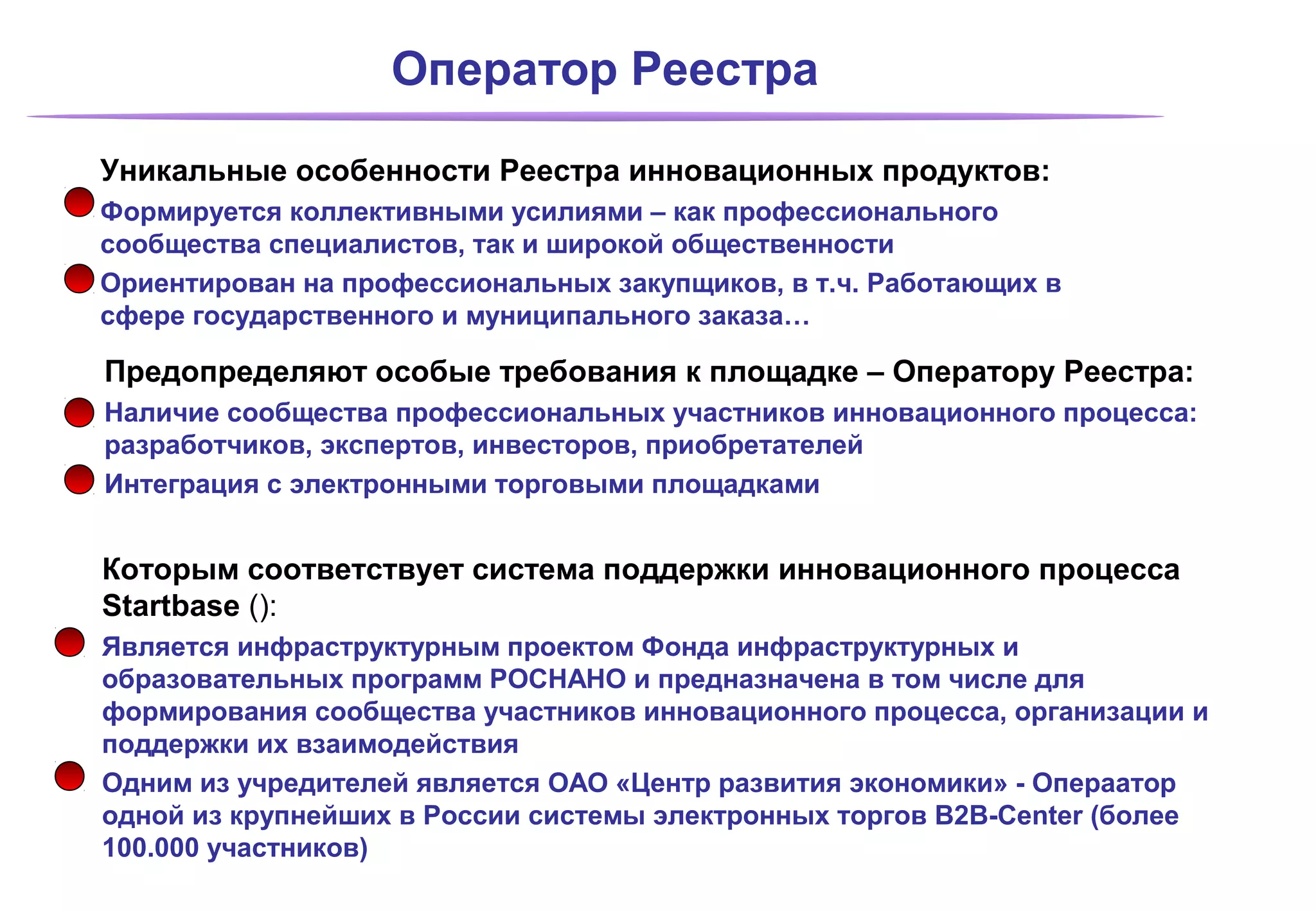 Оператор Реестра

Уникальные особенности Реестра инновационных продуктов:

Формируется коллективными усилиями – как профессионального сообщества специалистов, так и широкой общественности

Ориентирован на профессиональных закупщиков, в т.ч. Работающих в сфере государственного и муниципального заказа…

Предопределяют особые требования к площадке – Оператору Реестра:

Наличие сообщества профессиональных участников инновационного процесса: разработчиков, экспертов, инвесторов, приобретателей

Интеграция с электронными торговыми площадками

Которым соответствует система поддержки инновационного процесса Startbase ():

Является инфраструктурным проектом Фонда инфраструктурных и образовательных программ РОСНАНО и предназначена в том числе для формирования сообщества участников инновационного процесса, организации и поддержки их взаимодействия

Одним из учредителей является ОАО «Центр развития экономики» - Операатор одной из крупнейших в России системы электронных торгов B2B-Center (более 100.000 участников)